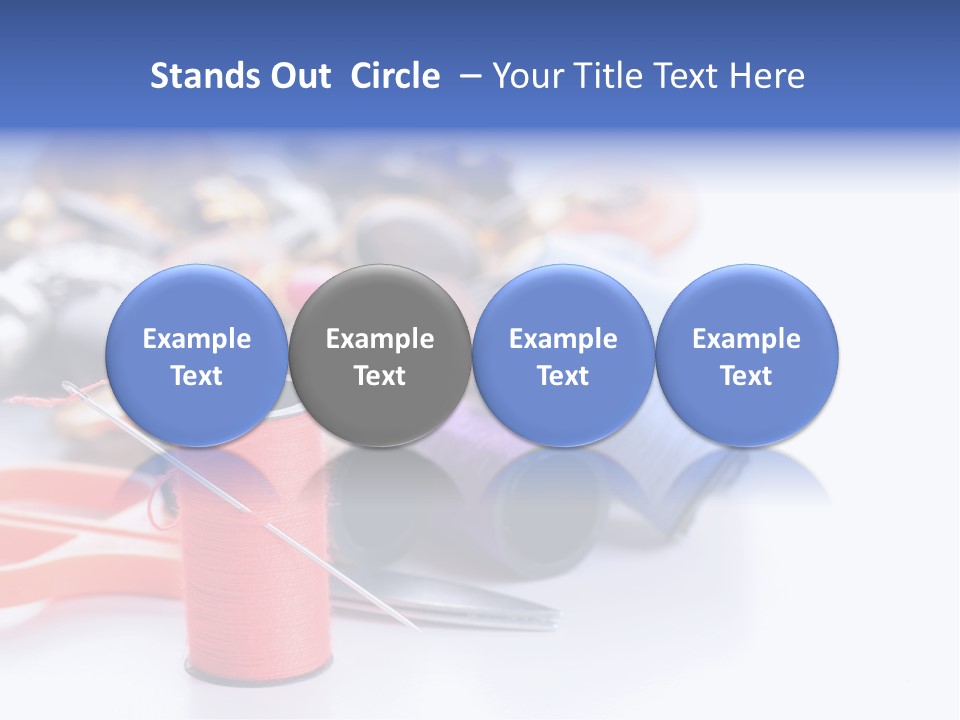 Stands Out Circle – Your Title Text Here

Example Text

Example Text

Example Text

Example Text